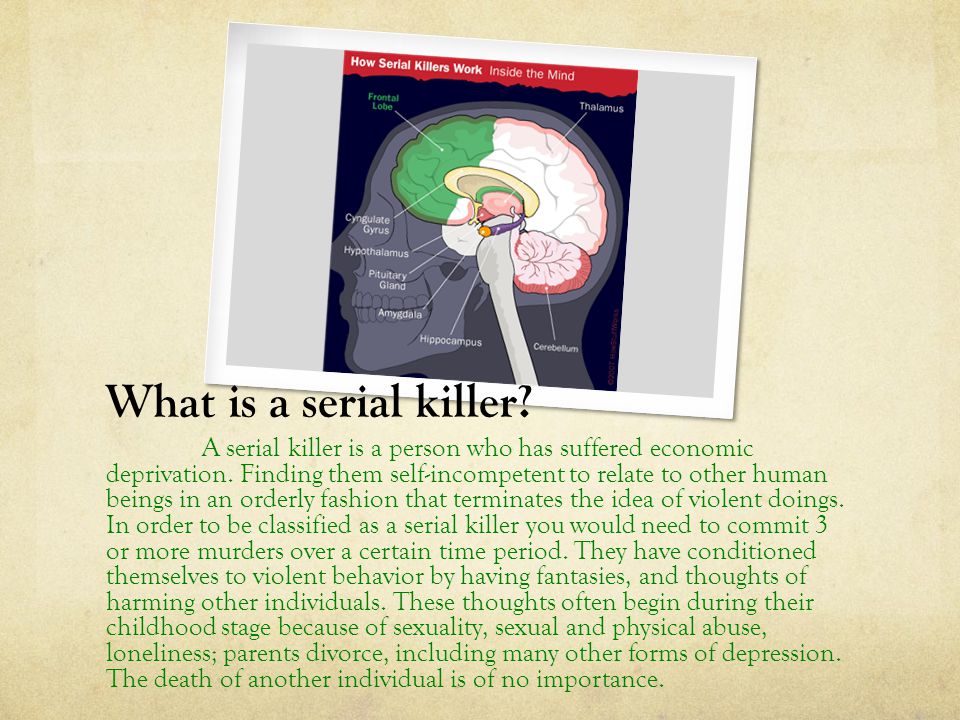 How Serial Killers Work Inside the Mind

Frontal Lobe

Thalamus

Cyngulate Gyrus

Hypothalamus

Pituitary Gland

Amygdala

Hippocampus

Cerebellum

©2007 HowStuffWorks

What is a serial killer?

A serial killer is a person who has suffered economic deprivation. Finding them self-incompetent to relate to other human beings in an orderly fashion that terminates the idea of violent doings. In order to be classified as a serial killer you would need to commit 3 or more murders over a certain time period. They have conditioned themselves to violent behavior by having fantasies, and thoughts of harming other individuals. These thoughts often begin during their childhood stage because of sexuality, sexual and physical abuse, loneliness; parents divorce, including many other forms of depression. The death of another individual is of no importance.